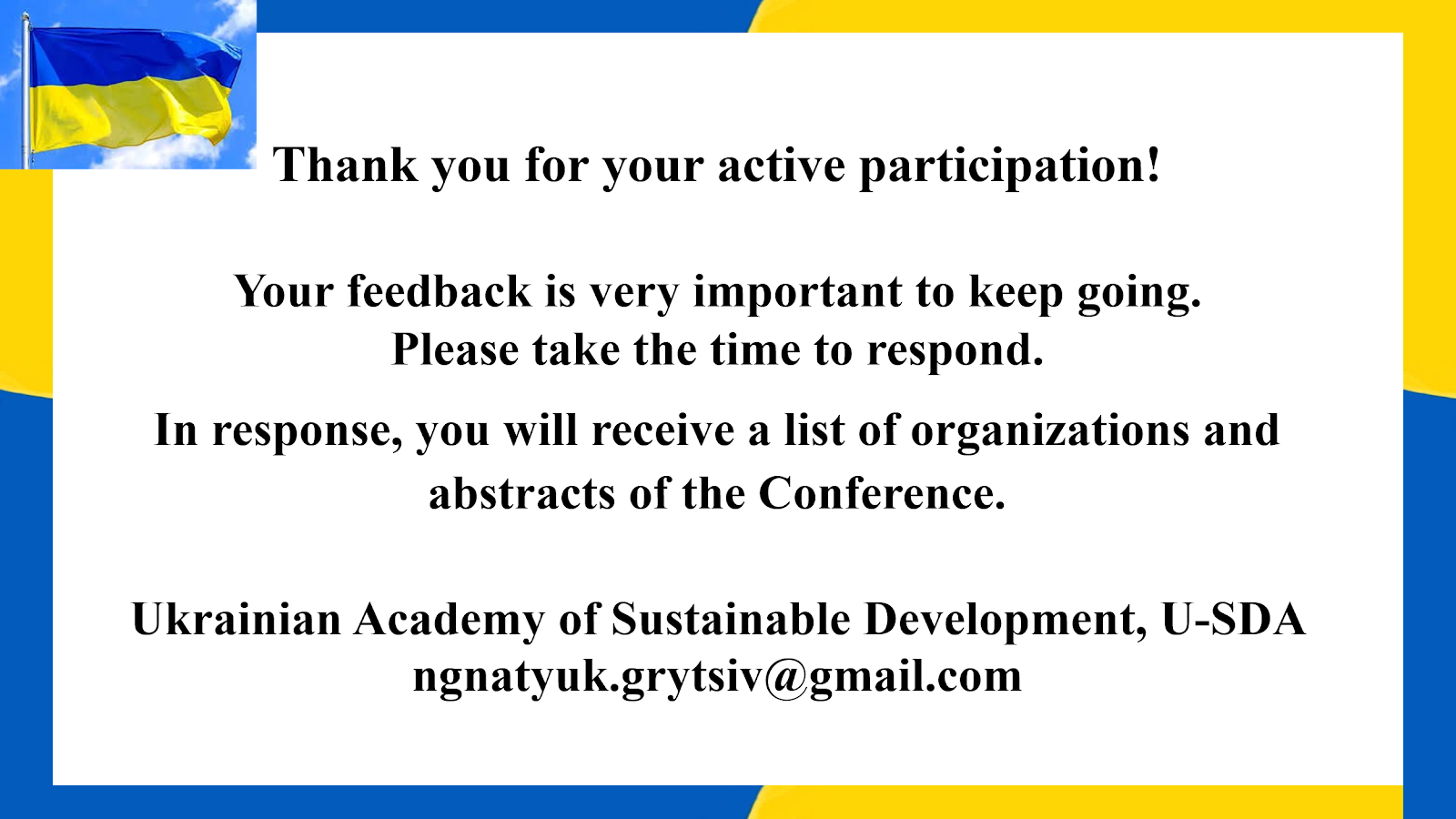 Thank you for your active participation!

Your feedback is very important to keep going.
Please take the time to respond.

In response, you will receive a list of organizations and abstracts of the Conference.

Ukrainian Academy of Sustainable Development, U-SDA
ngnatyuk.grytsiv@gmail.com